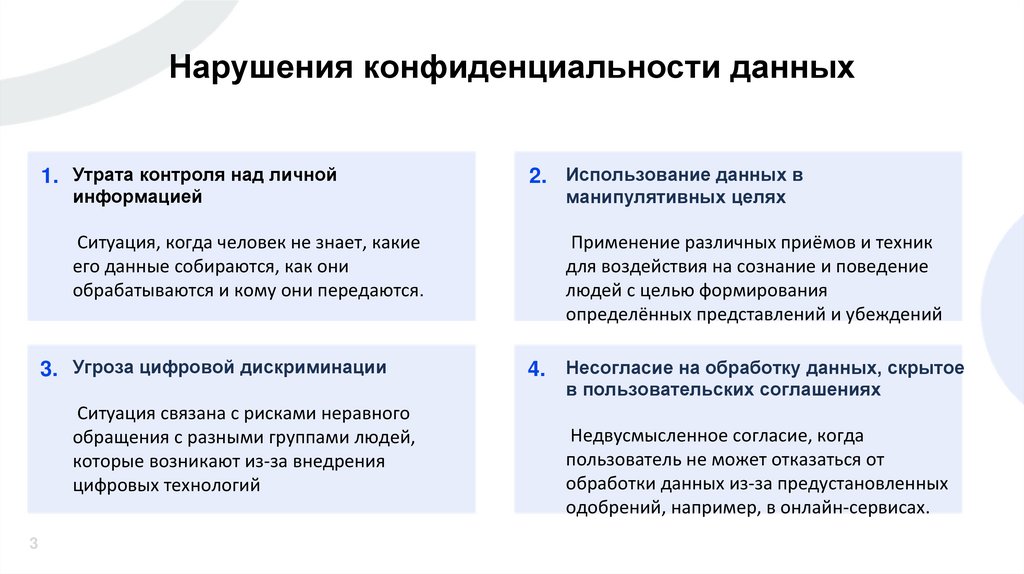 Нарушения конфиденциальности данных

1. Утрата контроля над личной информацией

Ситуация, когда человек не знает, какие его данные собираются, как они обрабатываются и кому они передаются.

2. Использование данных в манипулятивных целях

Применение различных приёмов и техник для воздействия на сознание и поведение людей с целью формирования определённых представлений и убеждений

3. Угроза цифровой дискриминации

Ситуация связана с рисками неравного обращения с разными группами людей, которые возникают из-за внедрения цифровых технологий

4. Несогласие на обработку данных, скрытое в пользовательских соглашениях

Недвусмысленное согласие, когда пользователь не может отказаться от обработки данных из-за предустановленных одобрений, например, в онлайн-сервисах.

3